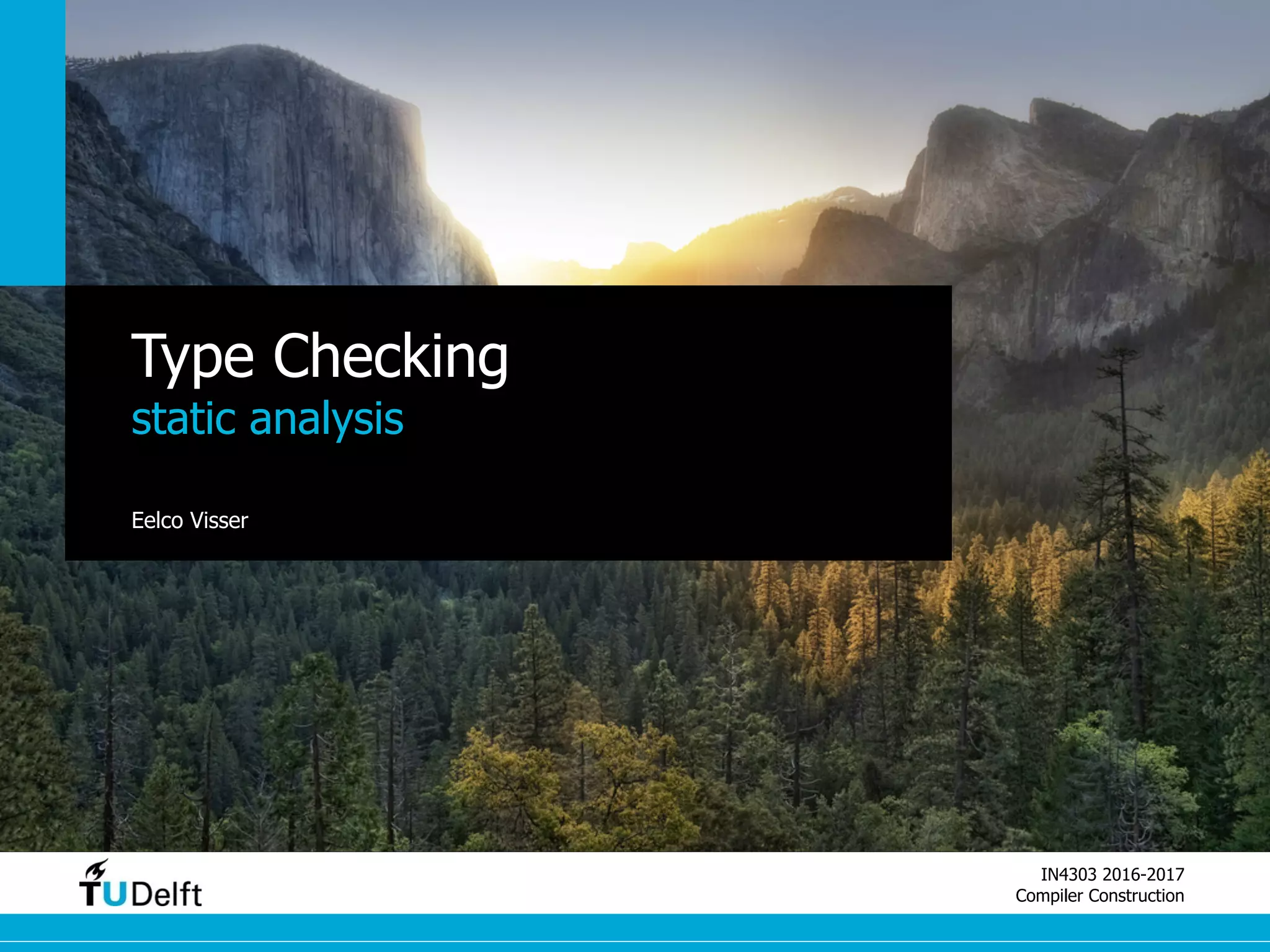 Type Checking
static analysis

Eelco Visser

TUDelft

IN4303 2016-2017
Compiler Construction